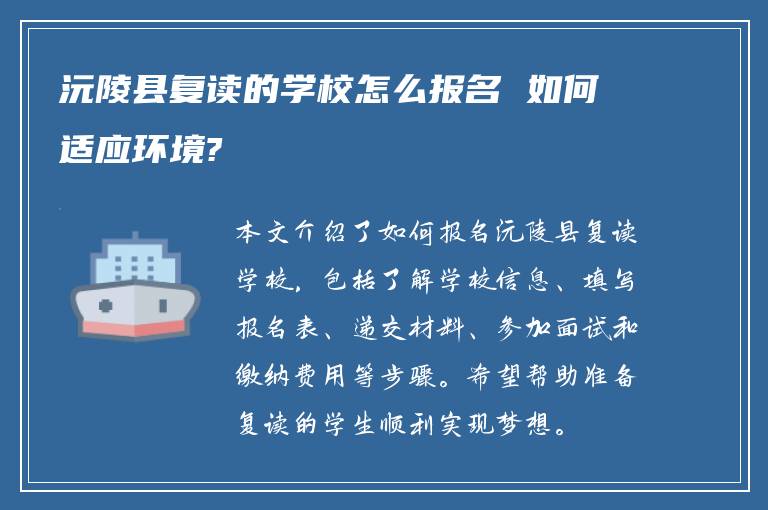 沅陵县复读的学校怎么报名 如何适应环境?

本文介绍了如何报名沅陵县复读学校，包括了解学校信息、填写报名表、递交材料、参加面试和缴纳费用等步骤。希望帮助准备复读的学生顺利实现梦想。